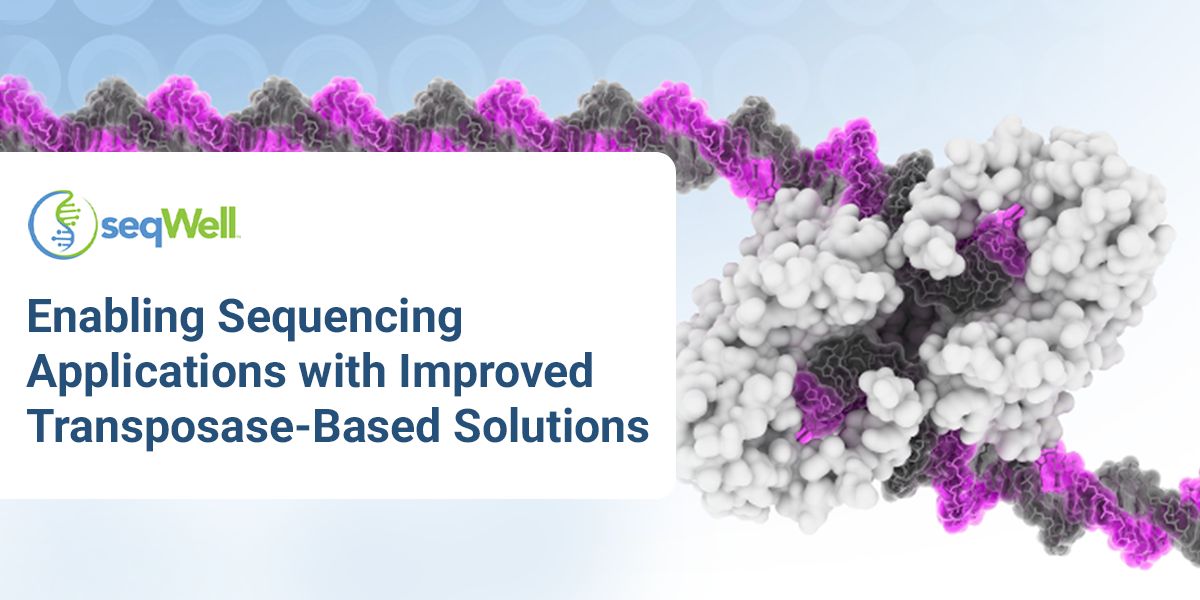 seqWell

Enabling Sequencing Applications with Improved Transposase-Based Solutions